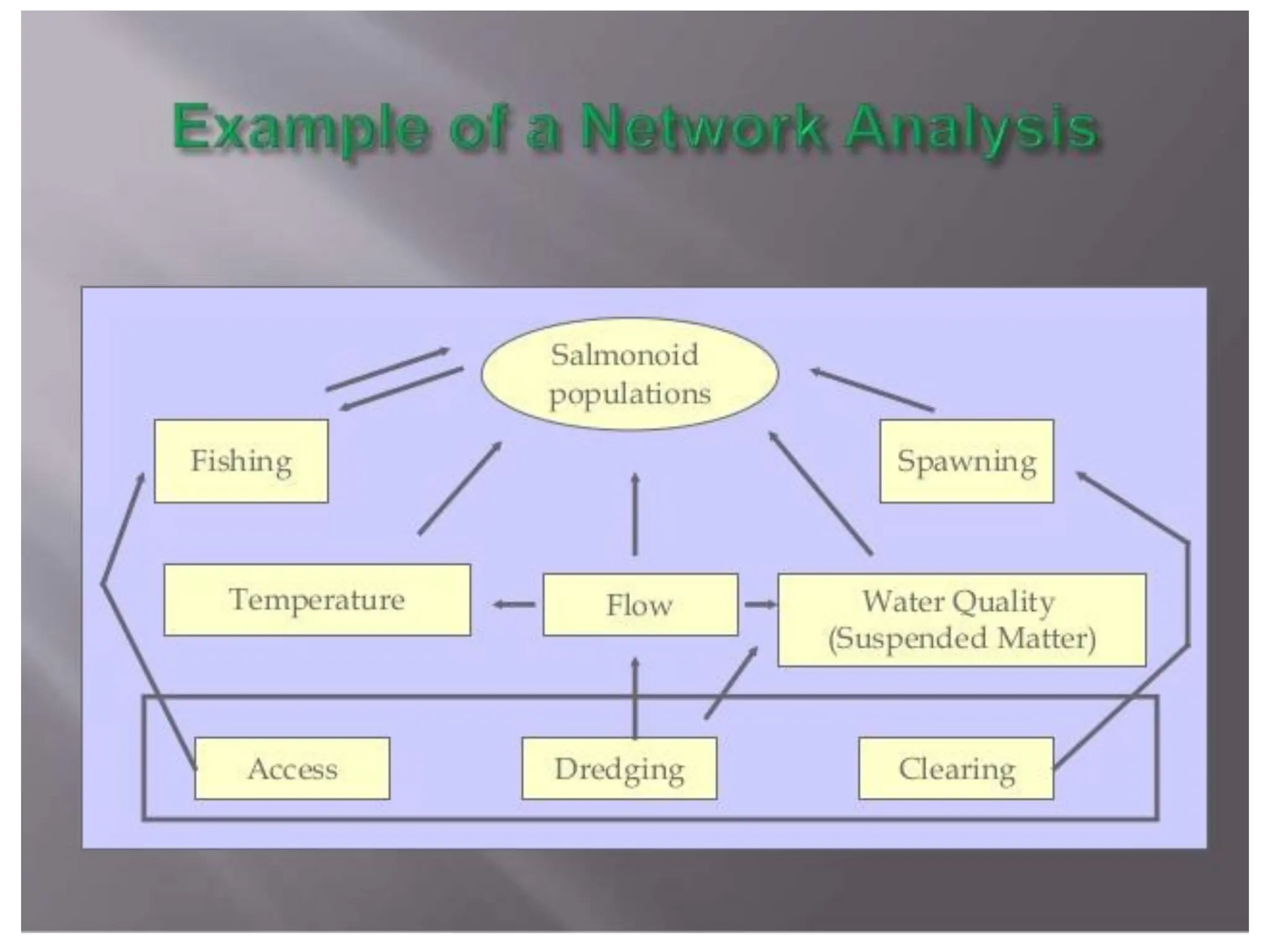 Example of a Network Analysis

Salmonoid populations

Fishing

Spawning

Temperature

Flow

Water Quality (Suspended Matter)

Access

Dredging

Clearing